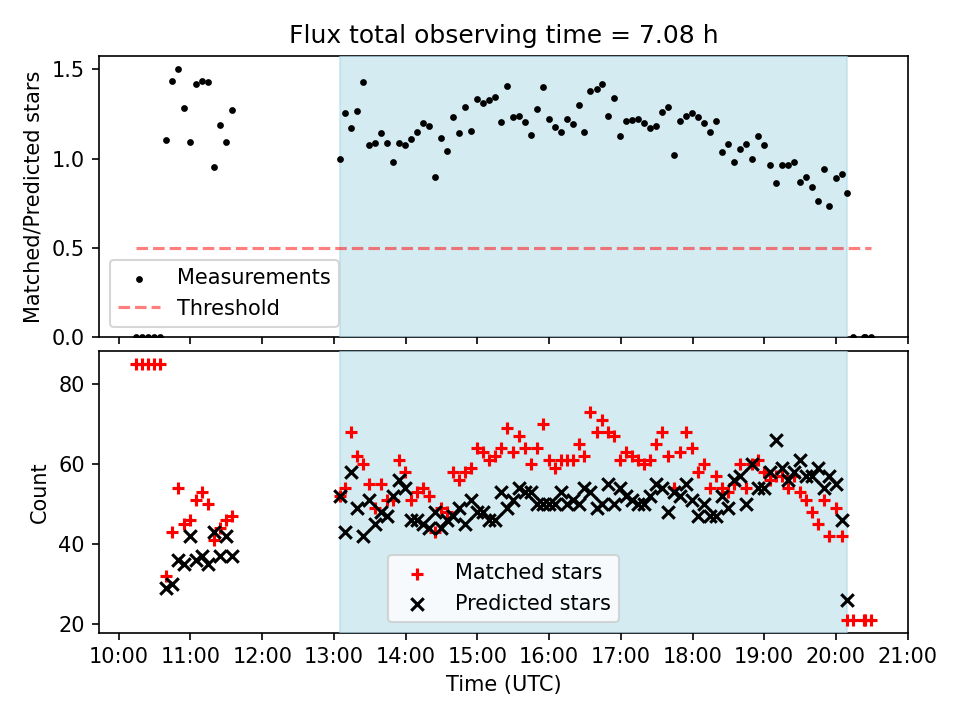 Flux total observing time = 7.08 h

Matched/Predicted stars

1.5
1.0
0.5
0.0

Measurements
Threshold

Count

80
60
40
20

Matched stars
Predicted stars

10:00 11:00 12:00 13:00 14:00 15:00 16:00 17:00 18:00 19:00 20:00 21:00

Time (UTC)